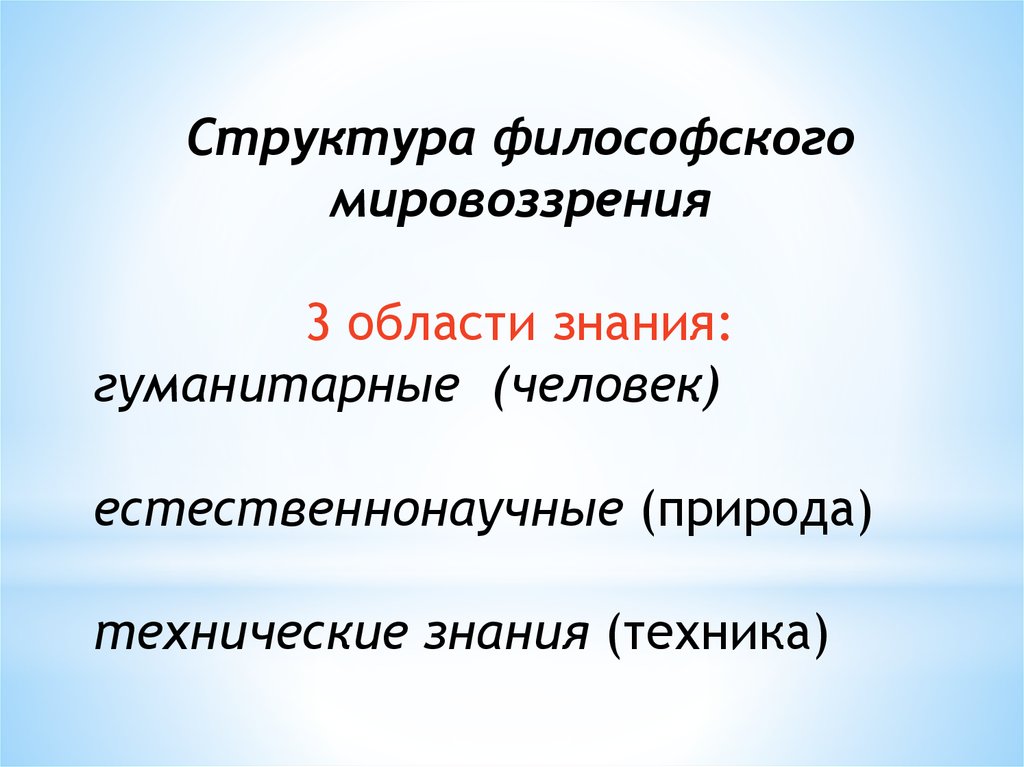 Структура философского мировоззрения

3 области знания:
гуманитарные (человек)

естественнонаучные (природа)

технические знания (техника)